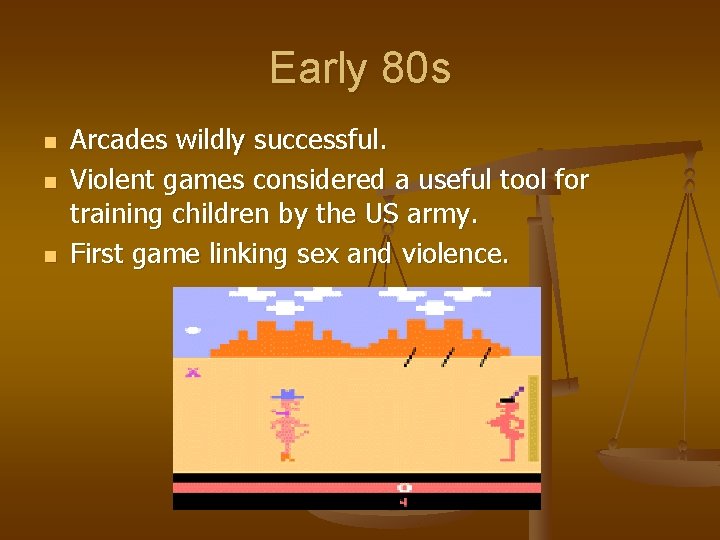 Early 80s

- Arcades wildly successful.
- Violent games considered a useful tool for training children by the US army.
- First game linking sex and violence.

0
4